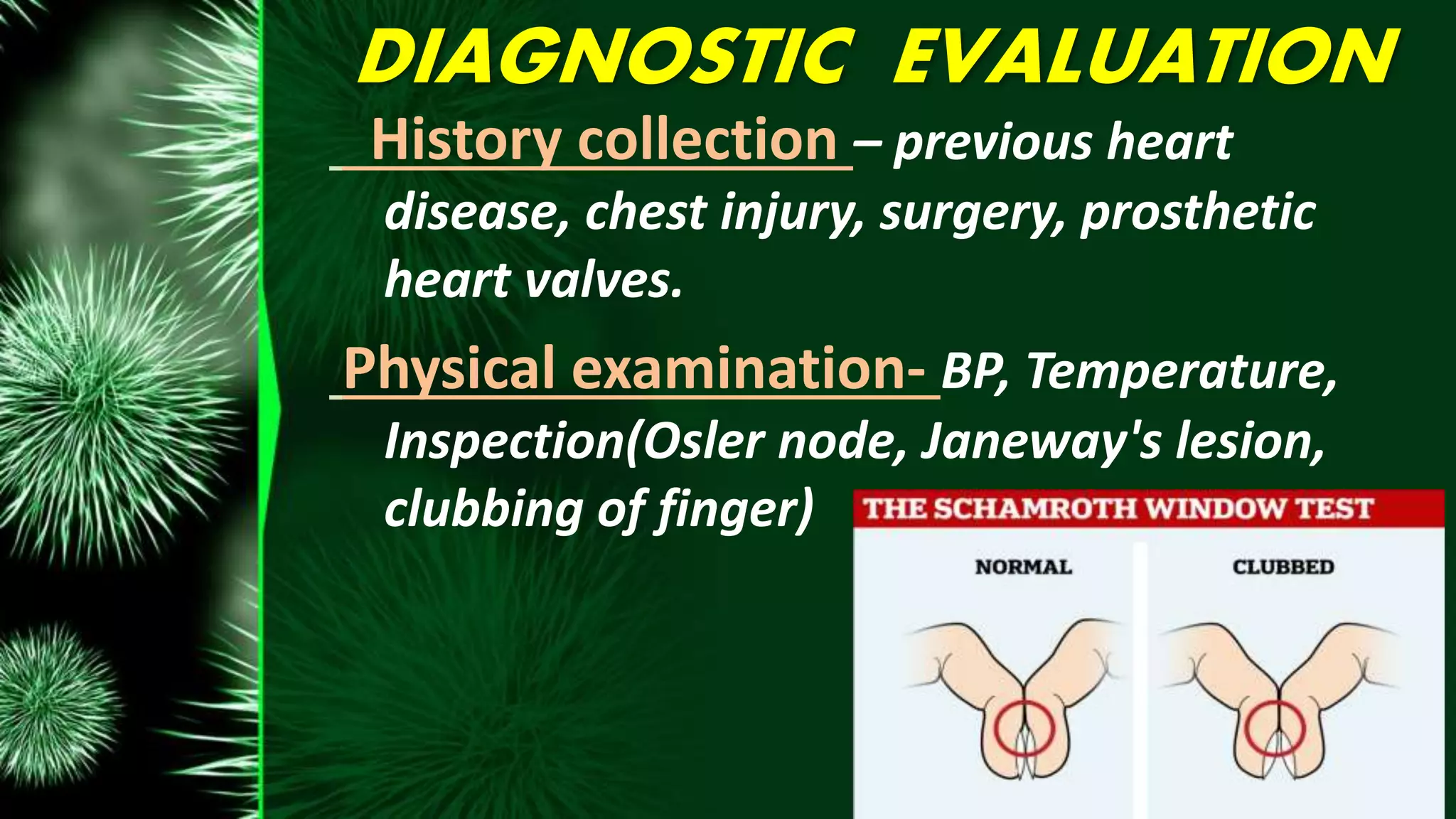 DIAGNOSTIC EVALUATION

History collection – previous heart disease, chest injury, surgery, prosthetic heart valves.

Physical examination- BP, Temperature, Inspection(Osler node, Janeway's lesion, clubbing of finger)

THE SCHAMROTH WINDOW TEST

NORMAL

CLUBBED